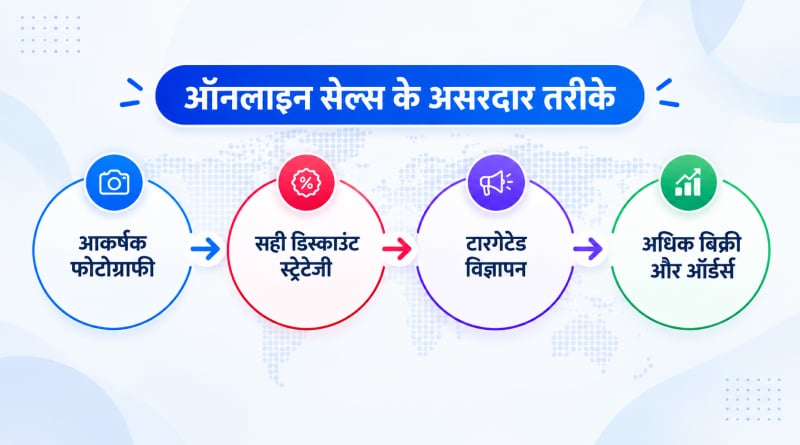 ऑनलाइन सेल्स के असरदार तरीके

आकर्षक फोटोग्राफी

सही डिस्काउंट स्ट्रेटेजी

टारगेटेड विज्ञापन

अधिक बिक्री और ऑर्डर्स